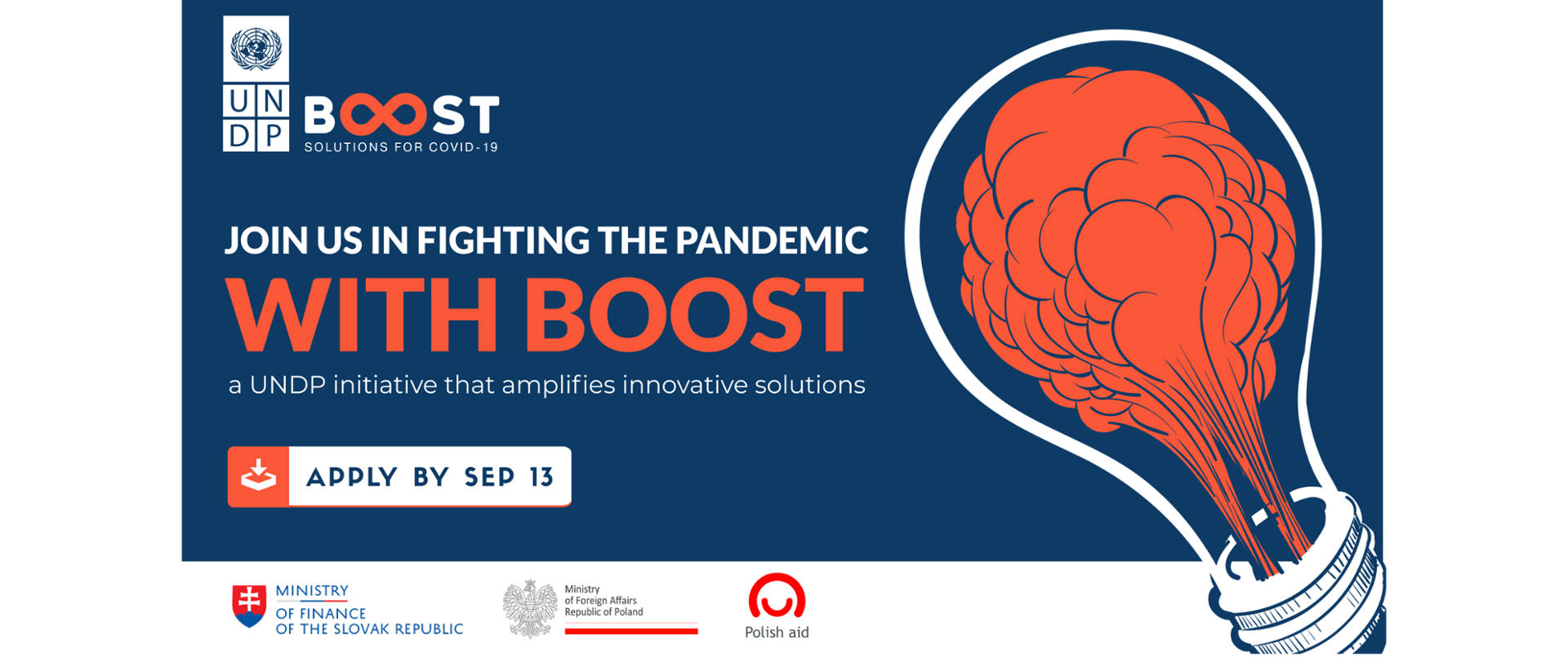 UN
DP

BOOST
SOLUTIONS FOR COVID-19

JOIN US IN FIGHTING THE PANDEMIC
WITH BOOST
a UNDP initiative that amplifies innovative solutions

APPLY BY SEP 13

MINISTRY
OF FINANCE
OF THE SLOVAK REPUBLIC

Ministry
of Foreign Affairs
Republic of Poland

Polish aid